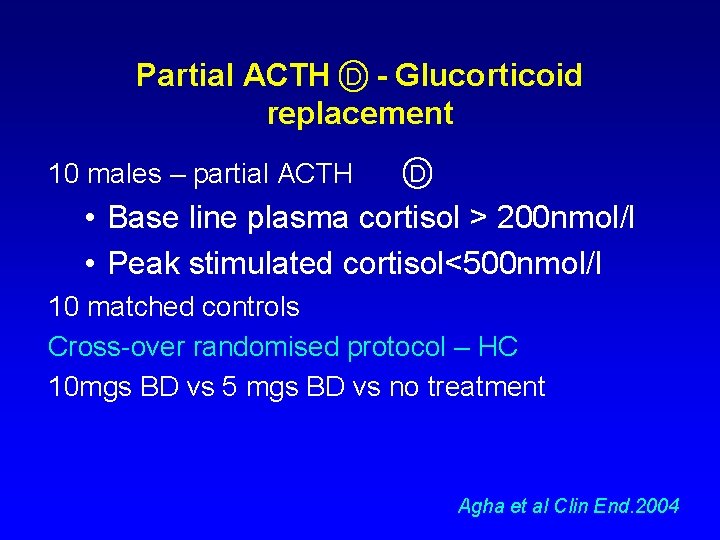 Partial ACTH Ⓓ - Glucorticoid replacement

10 males – partial ACTH Ⓓ

• Base line plasma cortisol > 200nmol/l

• Peak stimulated cortisol<500nmol/l

10 matched controls

Cross-over randomised protocol – HC

10mgs BD vs 5 mgs BD vs no treatment

Agha et al Clin End.2004